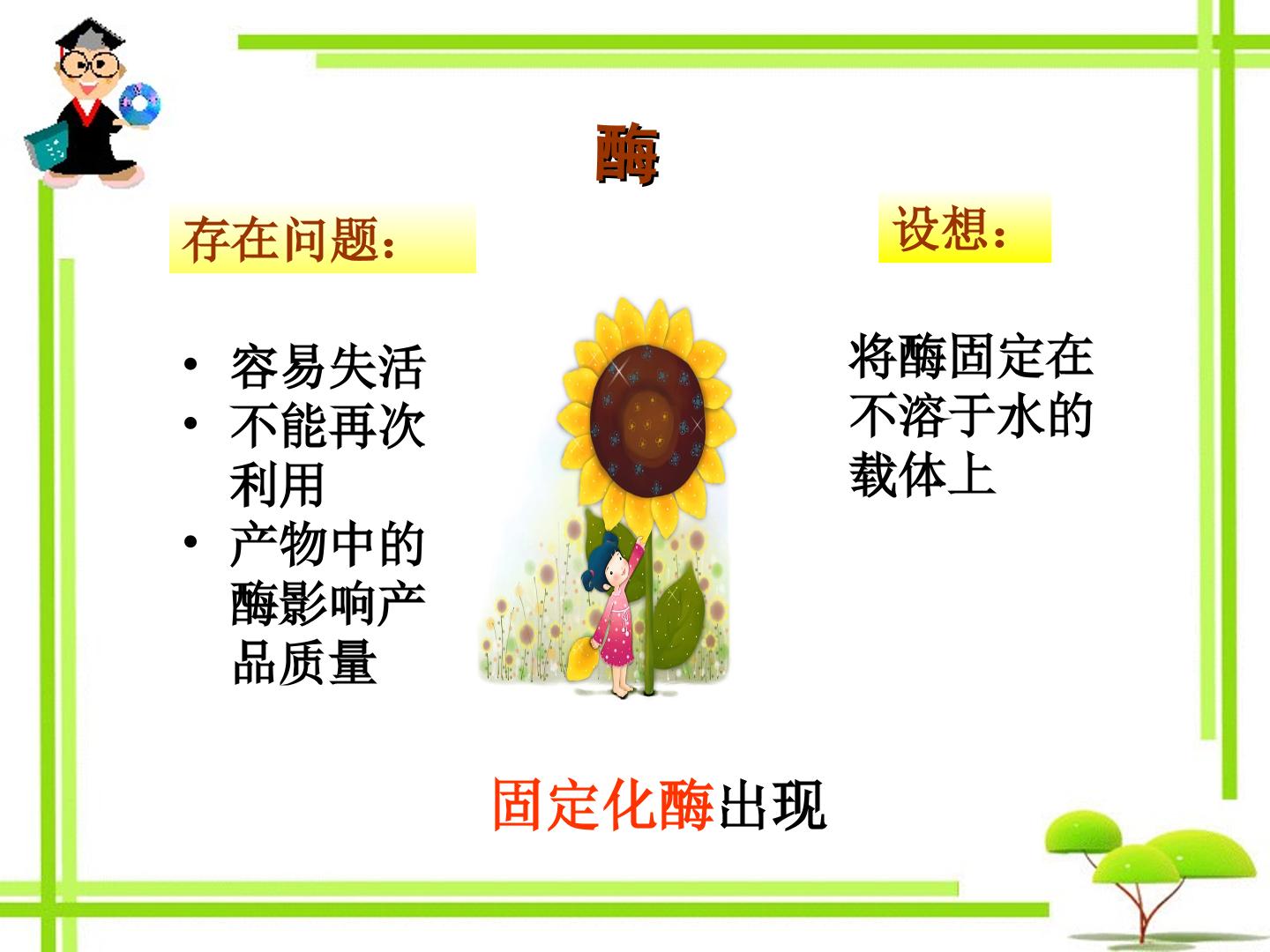 酶

存在问题：

• 容易失活
• 不能再次利用
• 产物中的酶影响产品质量

设想：

将酶固定在不溶于水的载体上

固定化酶出现